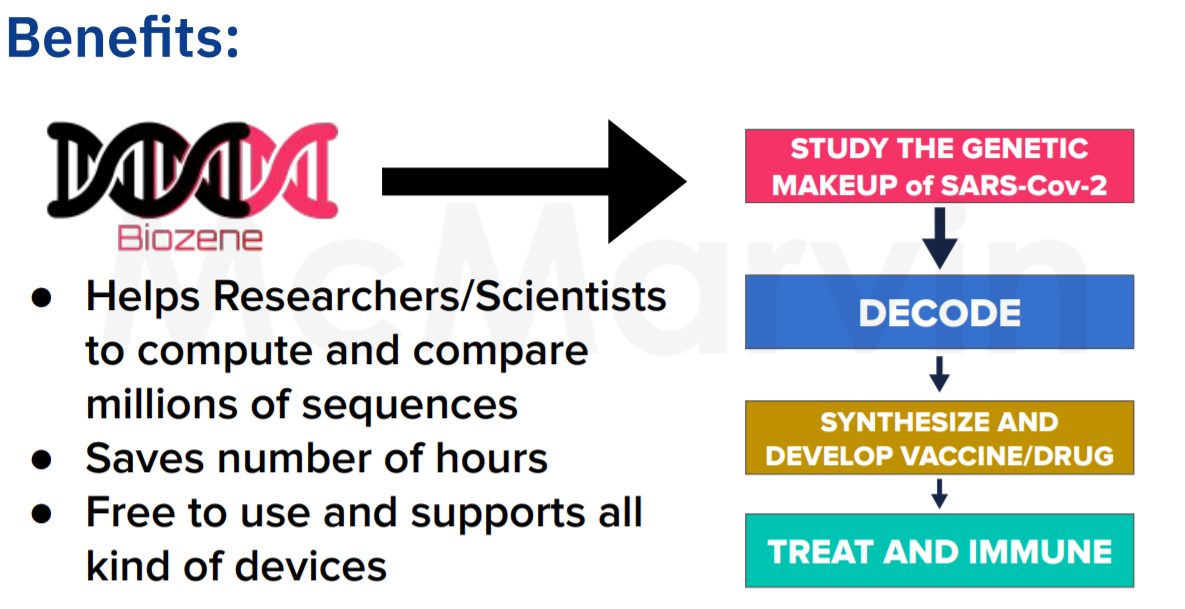 Benefits:

Biozene

McMarvin

- Helps Researchers/Scientists to compute and compare millions of sequences
- Saves number of hours
- Free to use and supports all kind of devices

STUDY THE GENETIC MAKEUP of SARS-Cov-2

DECODE

SYNTHESIZE AND DEVELOP VACCINE/DRUG

TREAT AND IMMUNE